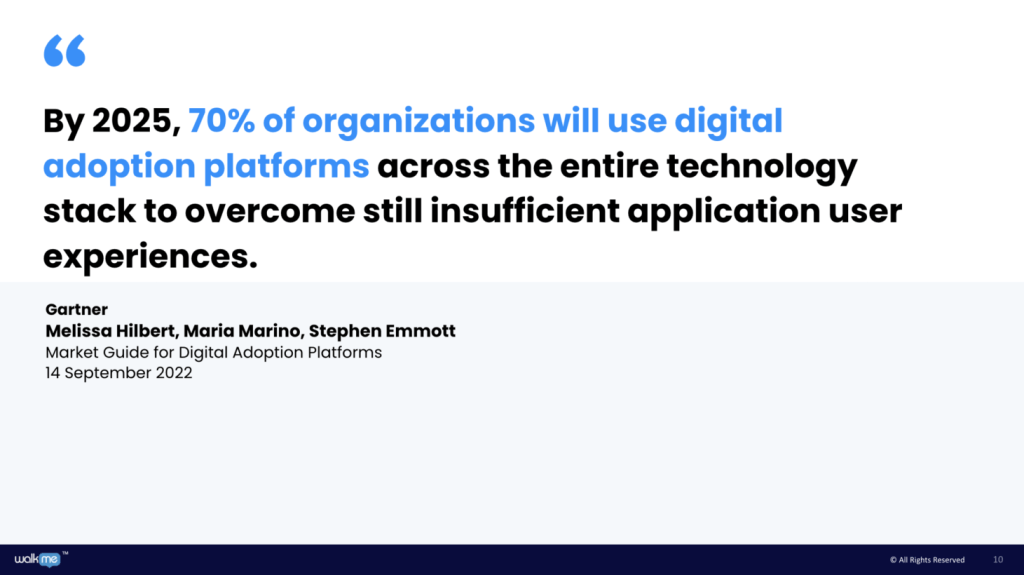 “

By 2025, 70% of organizations will use digital adoption platforms across the entire technology stack to overcome still insufficient application user experiences.

Gartner
Melissa Hilbert, Maria Marino, Stephen Emmott
Market Guide for Digital Adoption Platforms
14 September 2022

walkme™

© All Rights Reserved 10